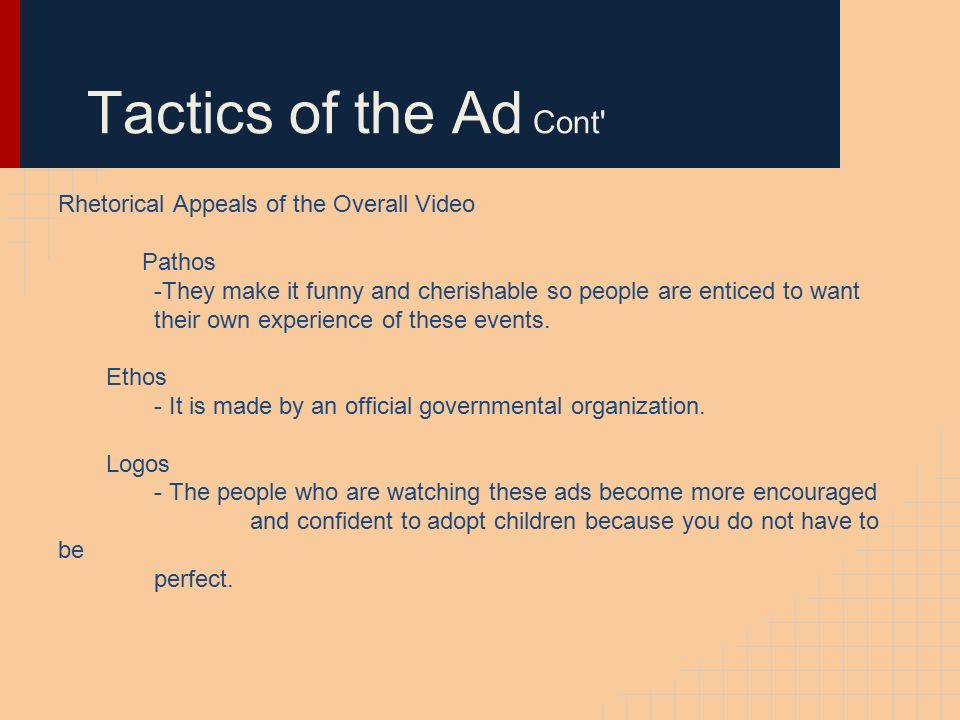 Tactics of the Ad Cont'

Rhetorical Appeals of the Overall Video

Pathos
-They make it funny and cherishable so people are enticed to want their own experience of these events.

Ethos
- It is made by an official governmental organization.

Logos
- The people who are watching these ads become more encouraged and confident to adopt children because you do not have to be perfect.